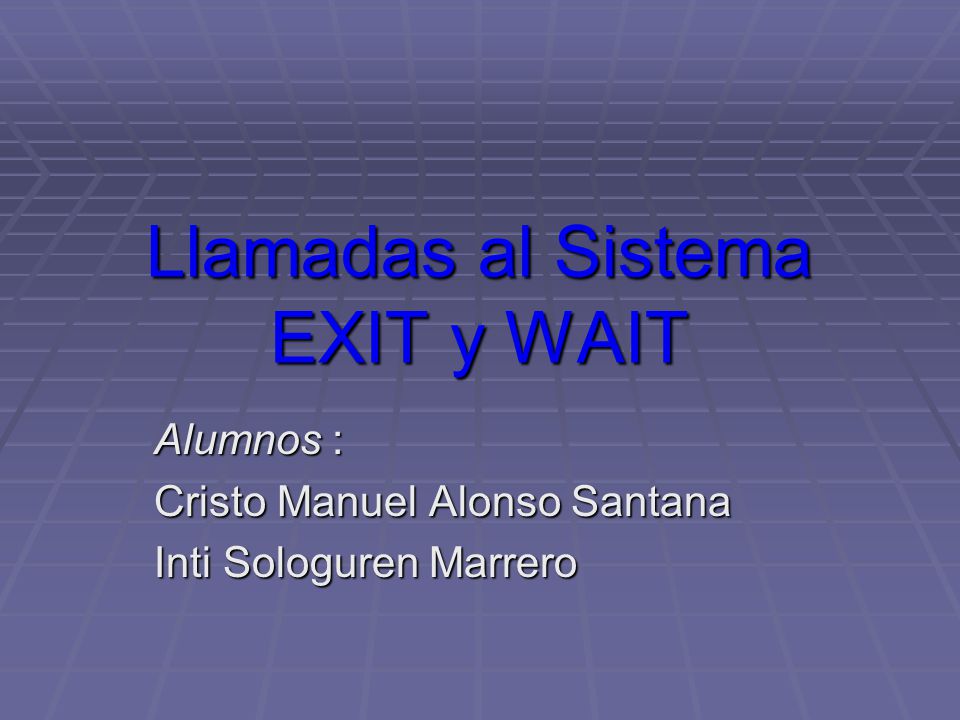 Llamadas al Sistema EXIT y WAIT

Alumnos :
Cristo Manuel Alonso Santana
Inti Sologuren Marrero